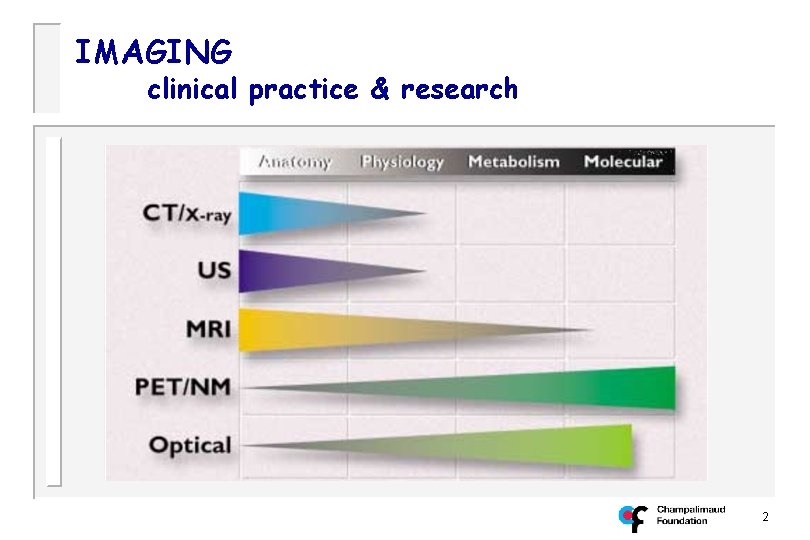 IMAGING
clinical practice & research

Anatomy Physiology Metabolism Molecular

CT/x-ray
US
MRI
PET/NM
Optical

Champalimaud Foundation

2